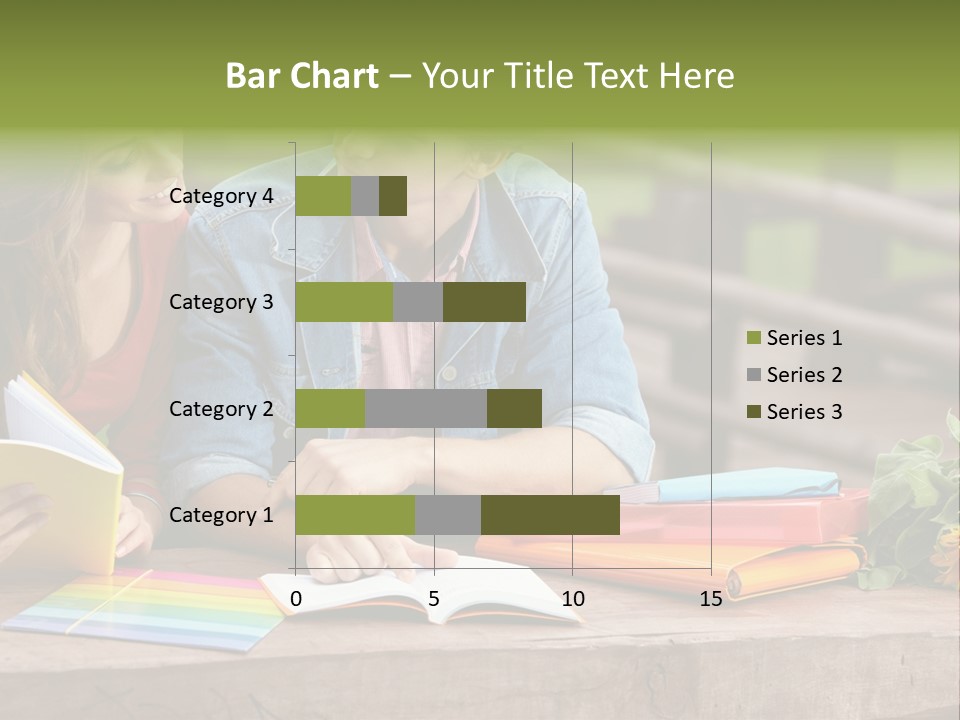 Bar Chart – Your Title Text Here

Category 4
Category 3
Category 2
Category 1

0
5
10
15

Series 1
Series 2
Series 3